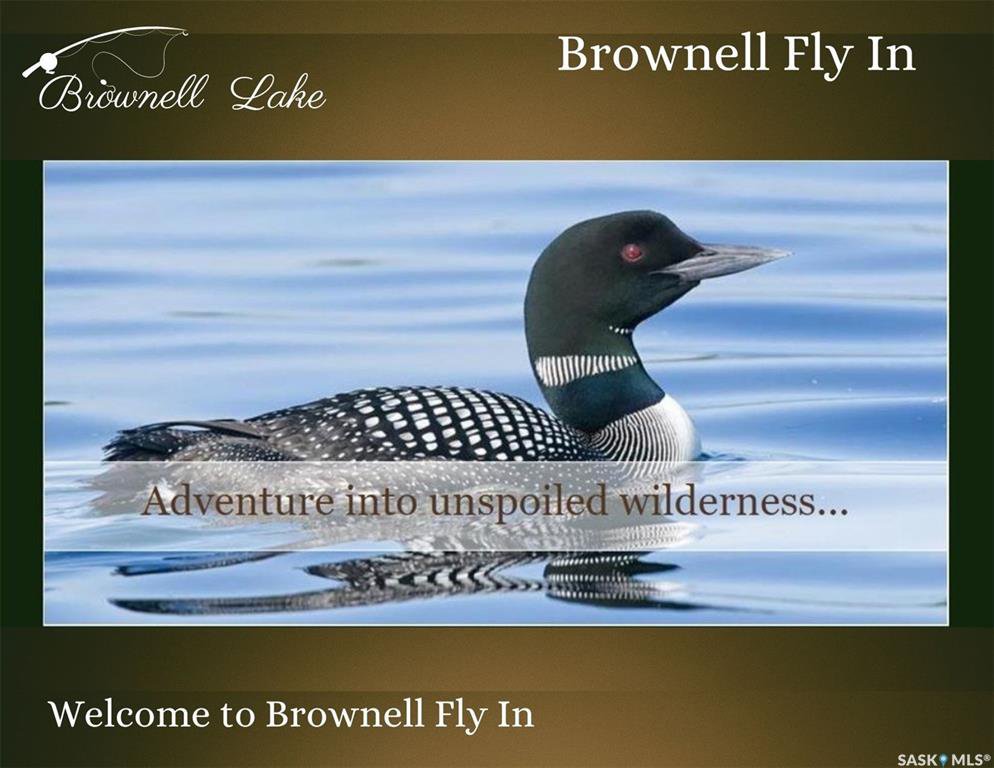 Brownell Lake

Brownell Fly In

Adventure into unspoiled wilderness...

Welcome to Brownell Fly In

SASK MLS®